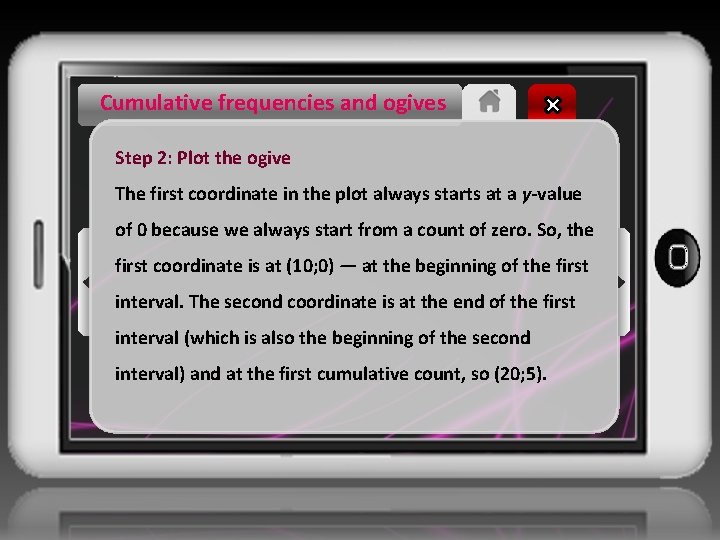 Cumulative frequencies and ogives

Step 2: Plot the ogive

The first coordinate in the plot always starts at a $y$-value of 0 because we always start from a count of zero. So, the first coordinate is at (10;0) — at the beginning of the first interval. The second coordinate is at the end of the first interval (which is also the beginning of the second interval) and at the first cumulative count, so (20;5).